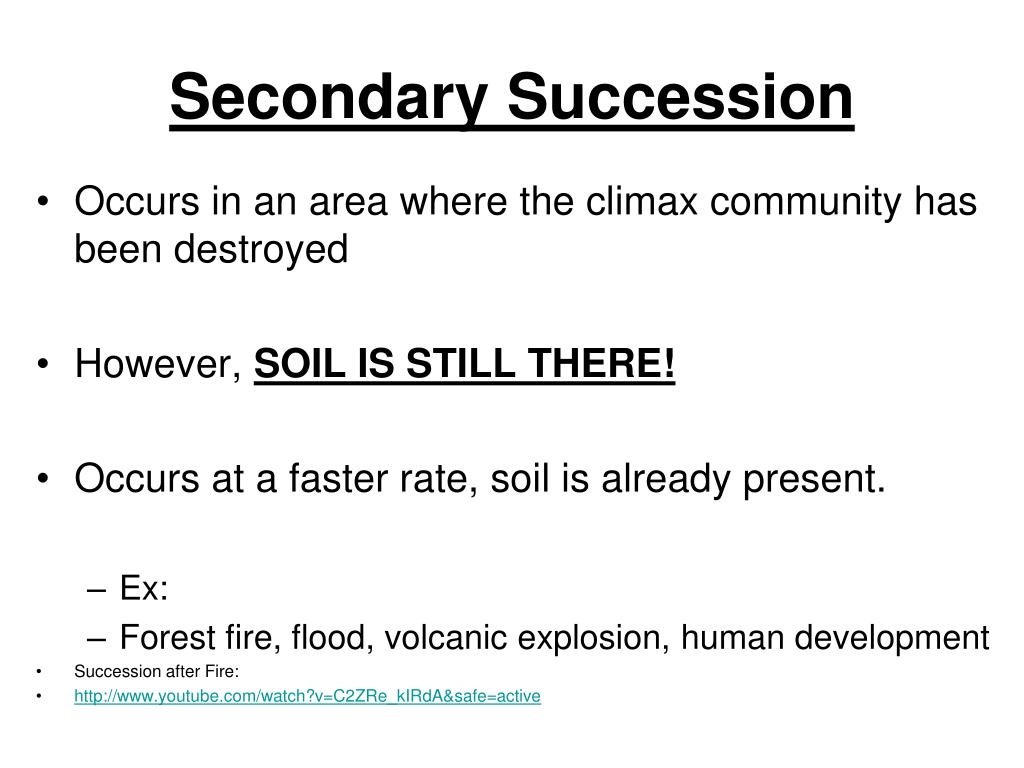 Secondary Succession

• Occurs in an area where the climax community has been destroyed

• However, SOIL IS STILL THERE!

• Occurs at a faster rate, soil is already present.

– Ex:
– Forest fire, flood, volcanic explosion, human development

• Succession after Fire:
• http://www.youtube.com/watch?v=C2ZRe_kIRdA&safe=active